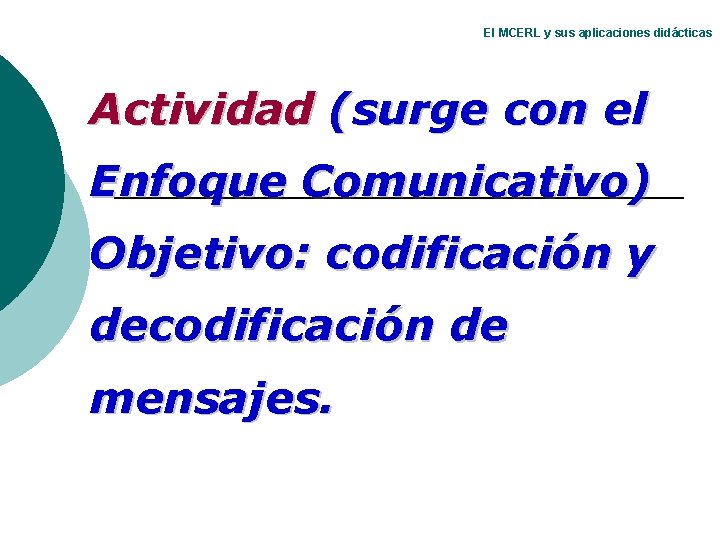 El MCERL y sus aplicaciones didácticas

Actividad (surge con el Enfoque Comunicativo)

Objetivo: codificación y decodificación de mensajes.